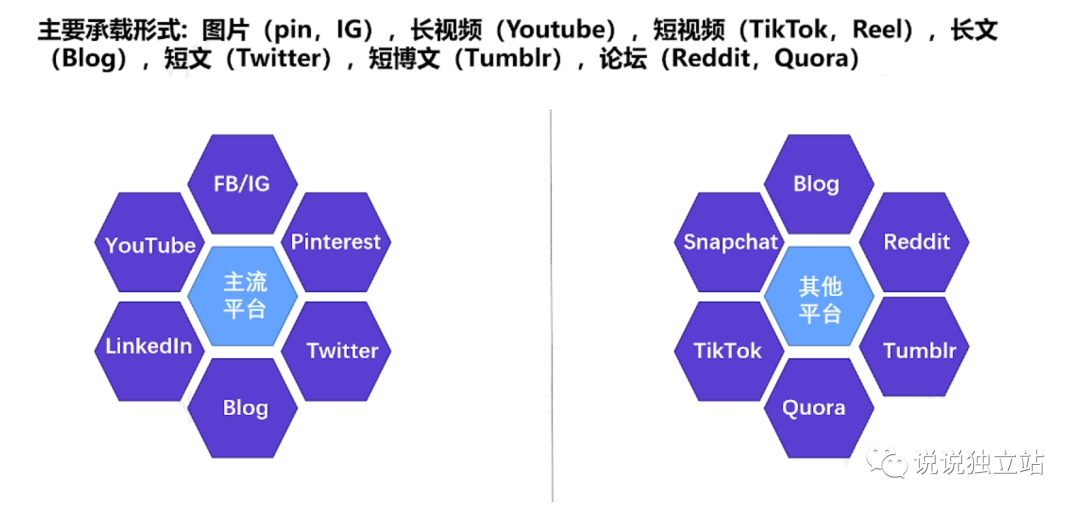 主要承载形式：图片（pin，IG），长视频（Youtube），短视频（TikTok，Reel），长文（Blog），短文（Twitter），短博文（Tumblr），论坛（Reddit，Quora）

FB/IG
YouTube
Pinterest
主流平台
LinkedIn
Twitter
Blog

Blog
Snapchat
Reddit
其他平台
TikTok
Tumblr
Quora

说说独立站